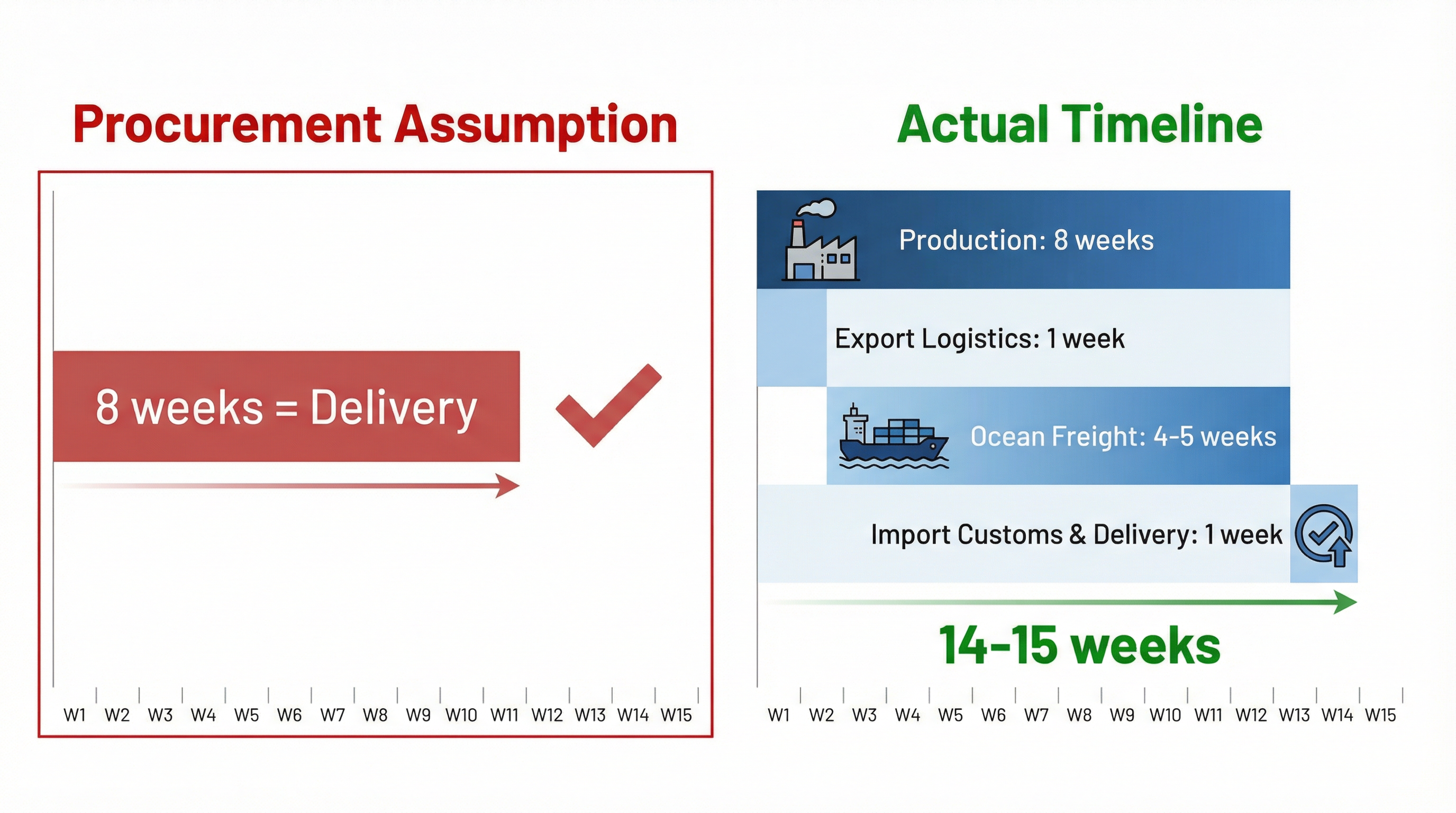 Procurement Assumption

8 weeks = Delivery

W1 W2 W3 W4 W5 W6 W7 W8 W9 W10 W11 W12 W13 W14 W15

Actual Timeline

Production: 8 weeks

Export Logistics: 1 week

Ocean Freight: 4-5 weeks

Import Customs & Delivery: 1 week

14-15 weeks

W1 W2 W3 W4 W5 W6 W7 W8 W9 W10 W11 W12 W13 W14 W15